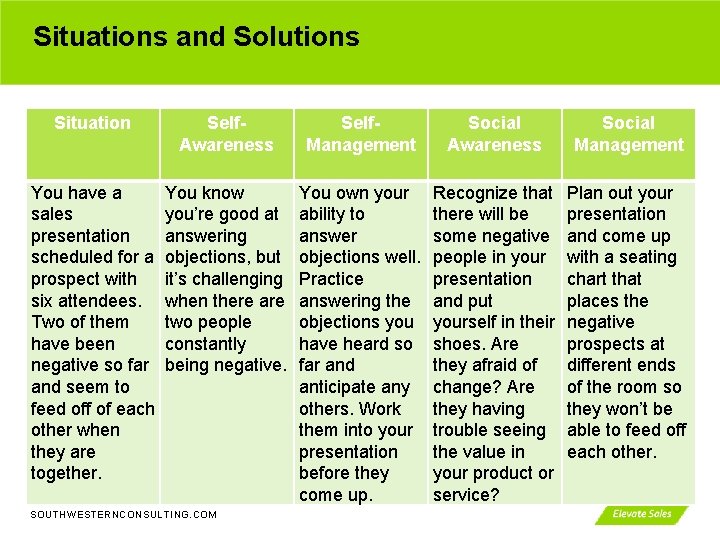 Situations and Solutions

| Situation | Self-Awareness | Self-Management | Social Awareness | Social Management |
|---|---|---|---|---|
| You have a sales presentation scheduled for a prospect with six attendees. Two of them have been negative so far and seem to feed off of each other when they are together. | You know you're good at answering objections, but it's challenging when there are two people constantly being negative. | You own your ability to answer objections well. Practice answering the objections you have heard so far and anticipate any others. Work them into your presentation before they come up. | Recognize that there will be some negative people in your presentation and put yourself in their shoes. Are they afraid of change? Are they having trouble seeing the value in your product or service? | Plan out your presentation and come up with a seating chart that places the negative prospects at different ends of the room so they won't be able to feed off each other. |

SOUTHWESTERNCONSULTING.COM

Elevate Sales